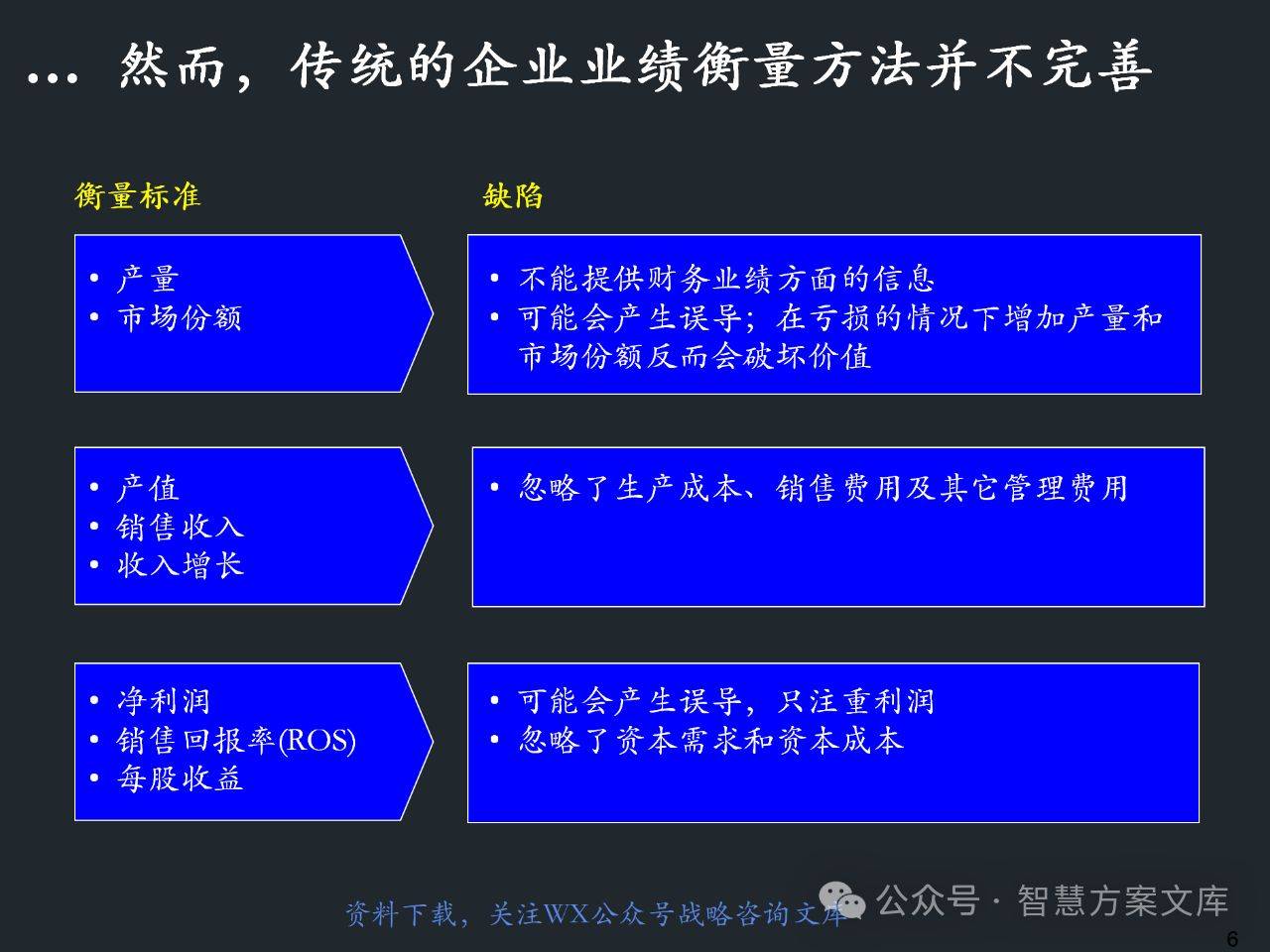 … 然而，传统的企业业绩衡量方法并不完善

衡量标准

缺陷

• 产量
• 市场份额

• 不能提供财务业绩方面的信息
• 可能会产生误导；在亏损的情况下增加产量和市场份额反而会破坏价值

• 产值
• 销售收入
• 收入增长

• 忽略了生产成本、销售费用及其它管理费用

• 净利润
• 销售回报率(ROS)
• 每股收益

• 可能会产生误导，只注重利润
• 忽略了资本需求和资本成本

资料下载，关注WX公众号战略咨询文库

公众号 · 智慧方案文库

6